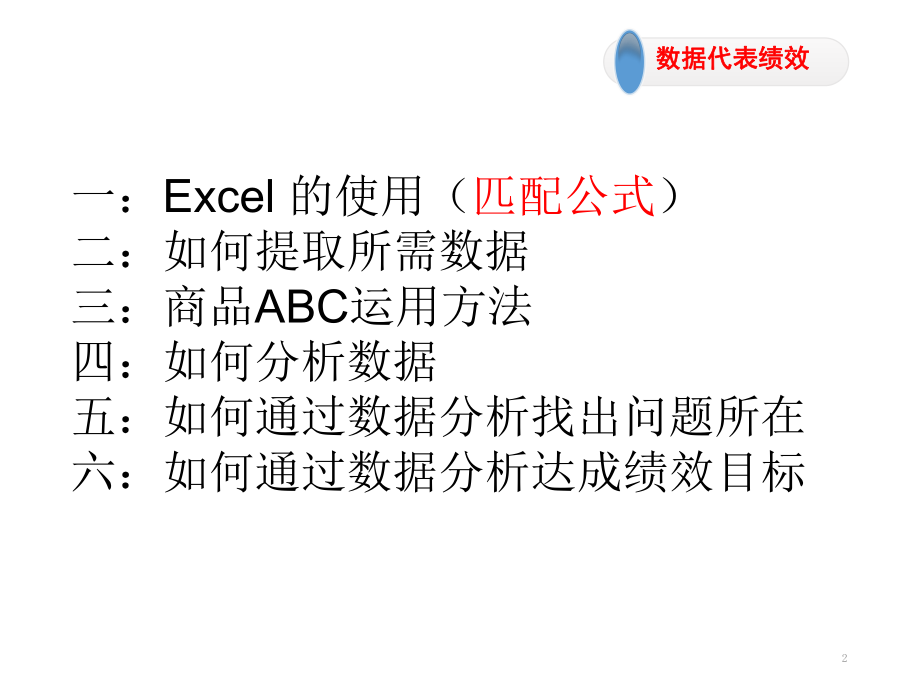 数据代表绩效

一：Excel 的使用（匹配公式）
二：如何提取所需数据
三：商品ABC运用方法
四：如何分析数据
五：如何通过数据分析找出问题所在
六：如何通过数据分析达成绩效目标

2